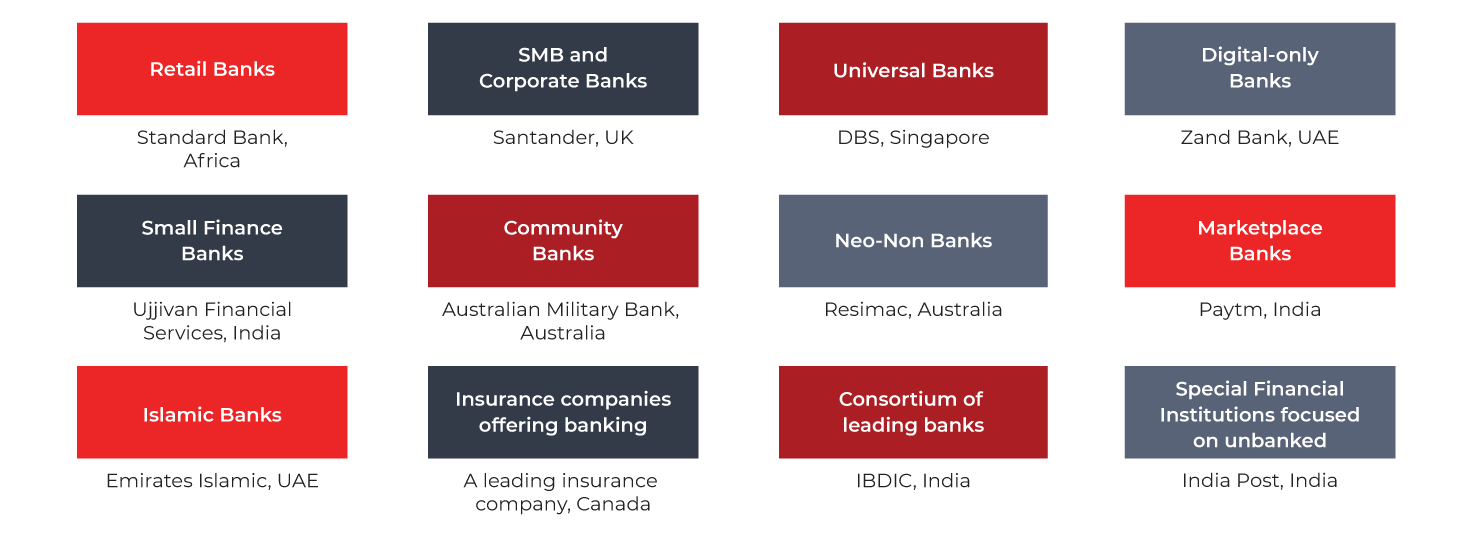 Retail Banks

Standard Bank, Africa

SMB and Corporate Banks

Santander, UK

Universal Banks

DBS, Singapore

Digital-only Banks

Zand Bank, UAE

Small Finance Banks

Ujjivan Financial Services, India

Community Banks

Australian Military Bank, Australia

Neo-Non Banks

Resimac, Australia

Marketplace Banks

Paytm, India

Islamic Banks

Emirates Islamic, UAE

Insurance companies offering banking

A leading insurance company, Canada

Consortium of leading banks

IBDIC, India

Special Financial Institutions focused on unbanked

India Post, India